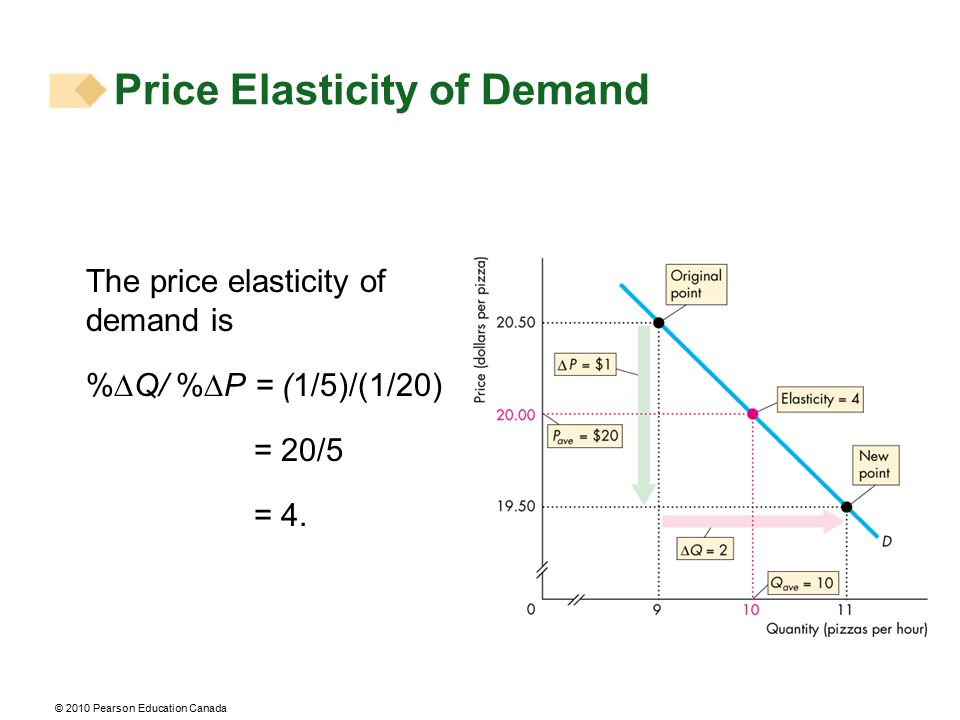 Price Elasticity of Demand

The price elasticity of demand is

$\%\Delta Q / \%\Delta P = (1/5)/(1/20)$

$= 20/5$

$= 4.$

Price (dollars per pizza)

20.50

20.00

19.50

0

Original point

$\Delta P = \$1$

$P_{ave} = \$20$

Elasticity = 4

New point

$\Delta Q = 2$

$Q_{ave} = 10$

D

9

10

11

Quantity (pizzas per hour)

© 2010 Pearson Education Canada